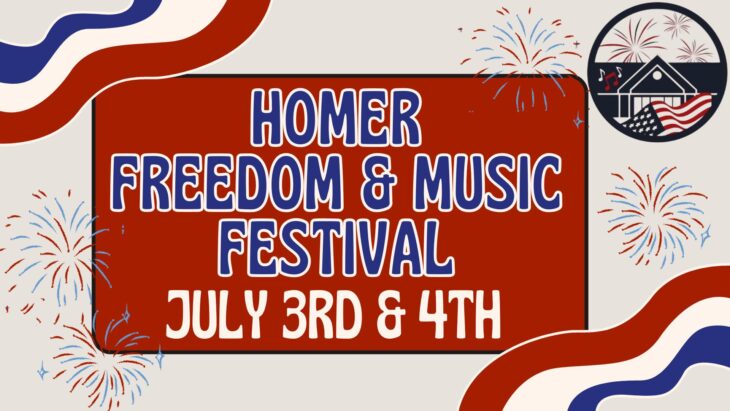 HOMER
FREEDOM & MUSIC
FESTIVAL
JULY 3RD & 4TH